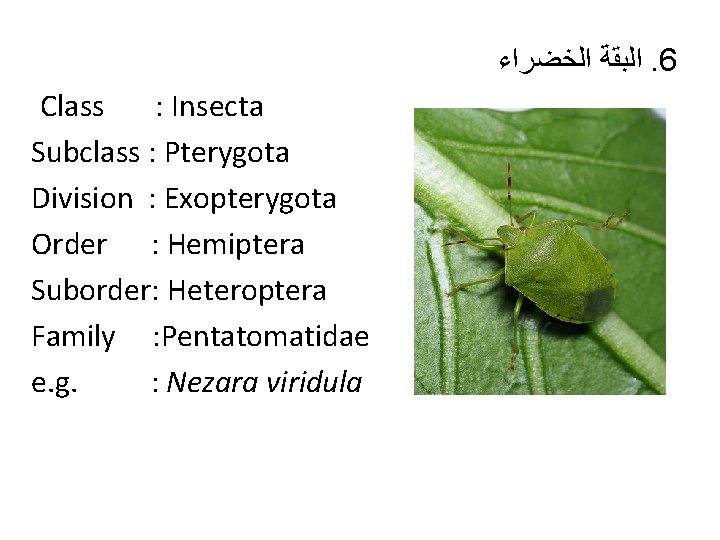 6. البقة الخضراء

Class : Insecta
Subclass : Pterygota
Division : Exopterygota
Order : Hemiptera
Suborder: Heteroptera
Family :Pentatomatidae
e.g. : Nezara viridula